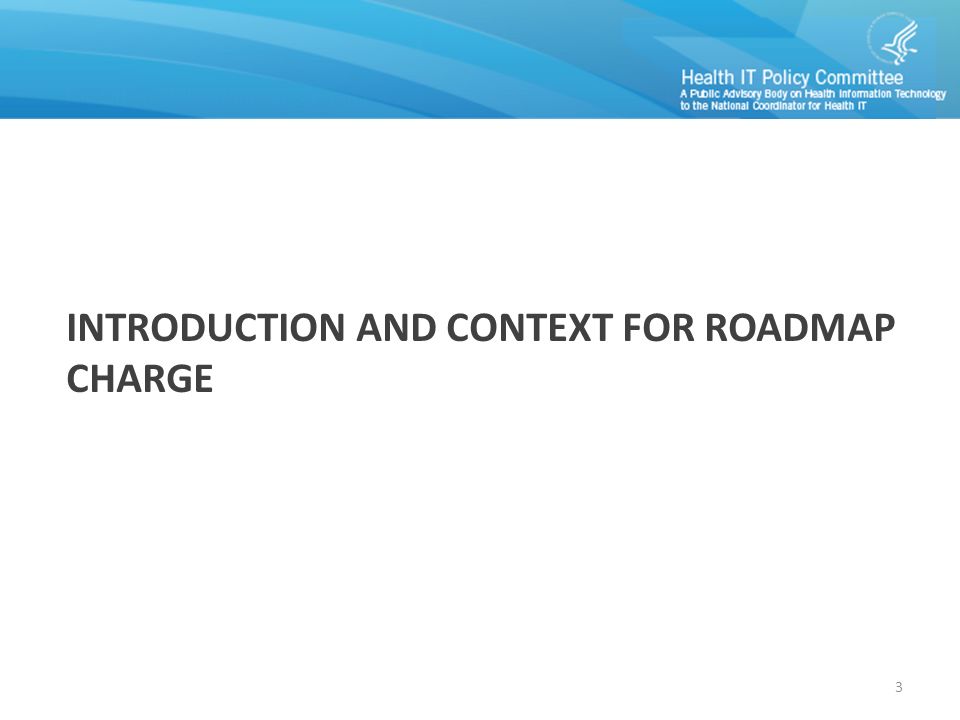 Health IT Policy Committee
A Public Advisory Body on Health Information Technology to the National Coordinator for Health IT

INTRODUCTION AND CONTEXT FOR ROADMAP CHARGE

3